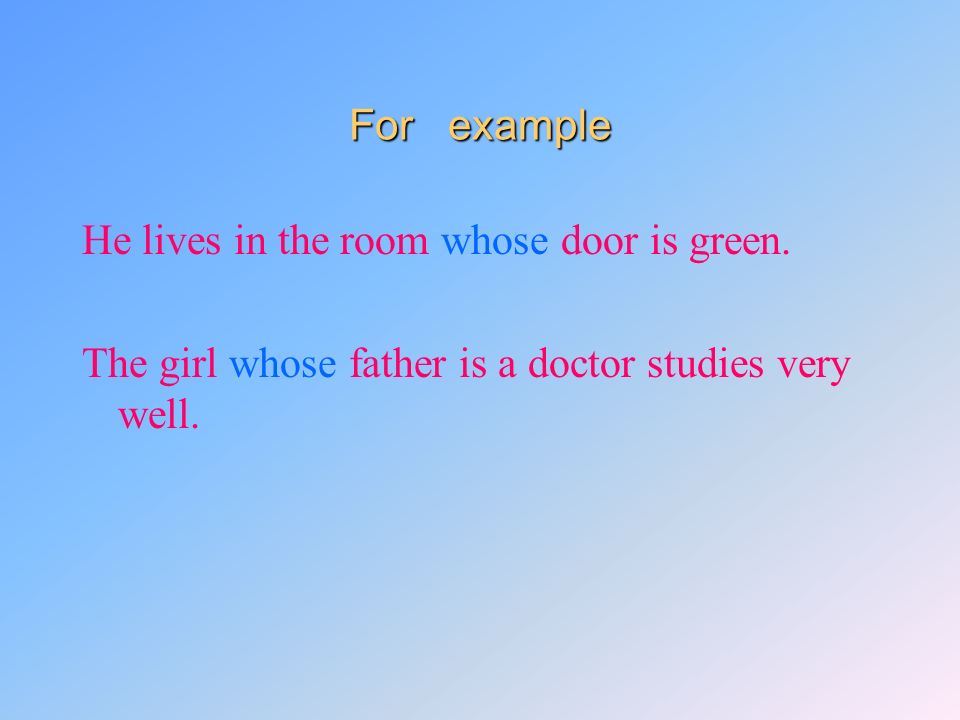 For example

He lives in the room whose door is green.

The girl whose father is a doctor studies very well.